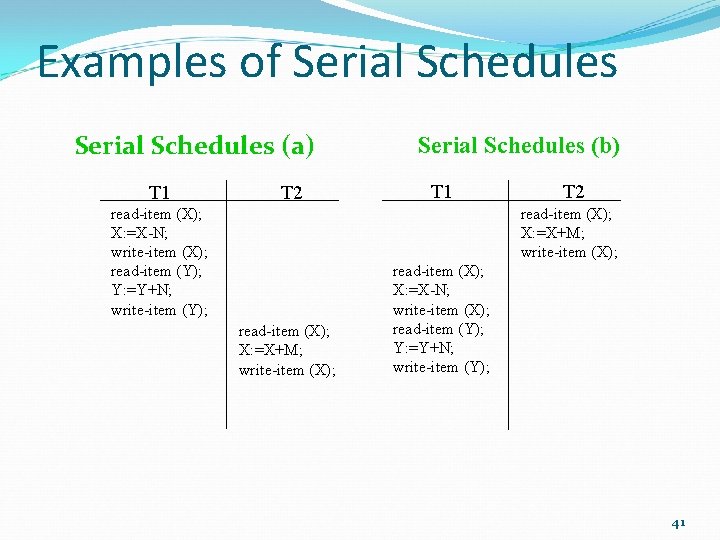 Examples of Serial Schedules

Serial Schedules (a)

| T1 | T2 |
|---|---|
| read-item (X); | |
| X:=X-N; | |
| write-item (X); | |
| read-item (Y); | |
| Y:=Y+N; | |
| write-item (Y); | |
| | read-item (X); |
| | X:=X+M; |
| | write-item (X); |

Serial Schedules (b)

| T1 | T2 |
|---|---|
| | read-item (X); |
| | X:=X+M; |
| | write-item (X); |
| read-item (X); | |
| X:=X-N; | |
| write-item (X); | |
| read-item (Y); | |
| Y:=Y+N; | |
| write-item (Y); | |

41